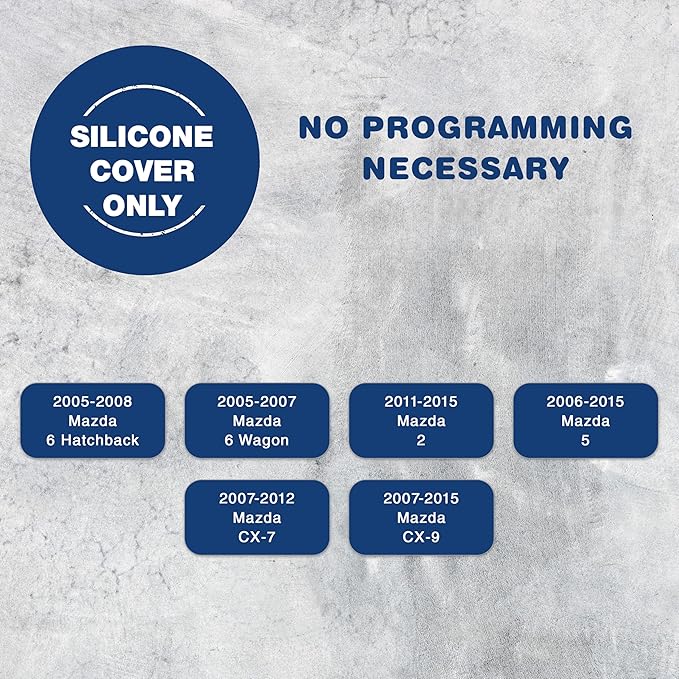 SILICONE COVER ONLY

NO PROGRAMMING NECESSARY

2005-2008 Mazda 6 Hatchback

2005-2007 Mazda 6 Wagon

2011-2015 Mazda 2

2006-2015 Mazda 5

2007-2012 Mazda CX-7

2007-2015 Mazda CX-9